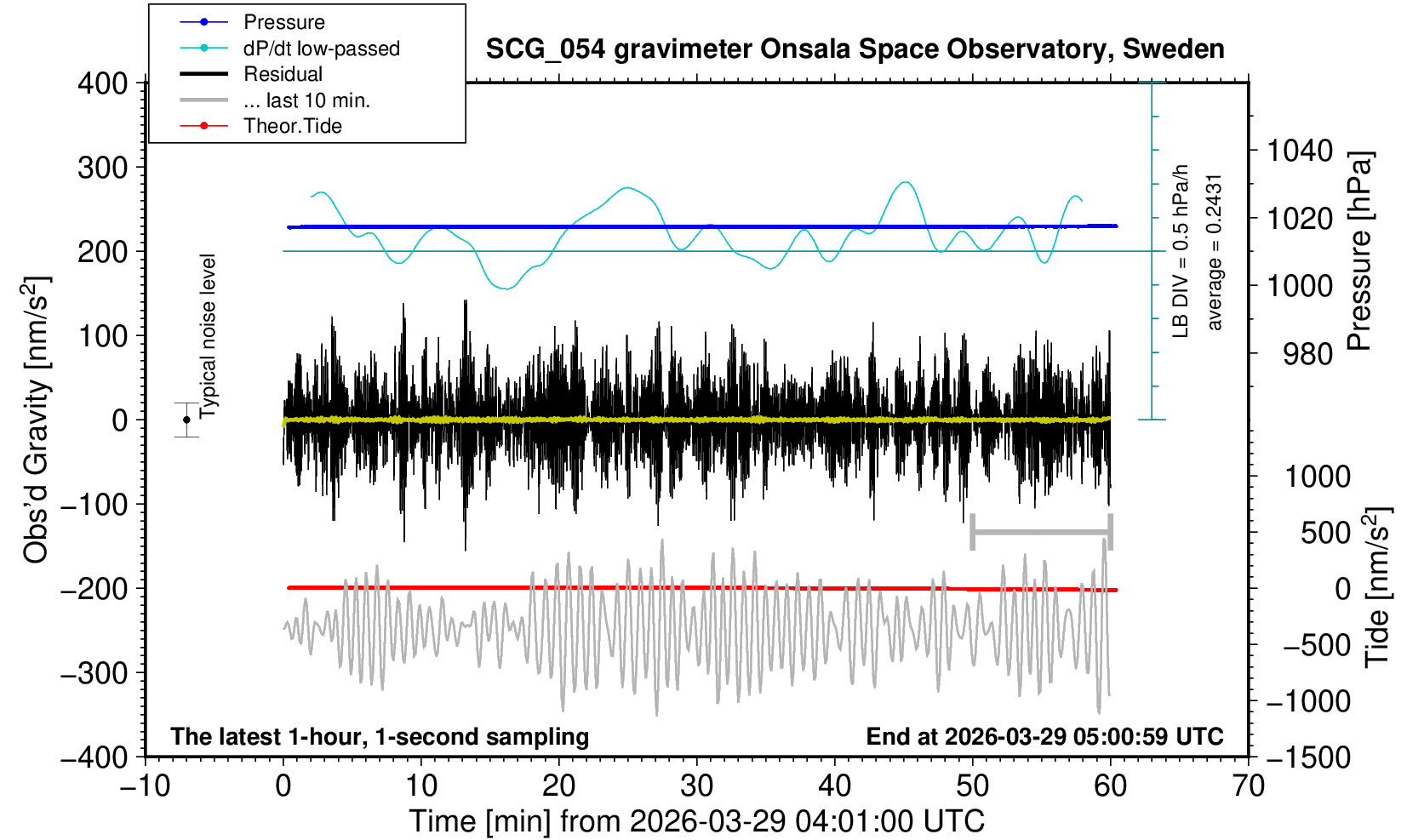 Pressure
dP/dt low-passed
Residual
... last 10 min.
Theor.Tide

SCG_054 gravimeter Onsala Space Observatory, Sweden

400
300
200
100
0
−100
−200
−300
−400

Obs'd Gravity [nm/s$^2$]

Typical noise level

LB DIV = 0.5 hPa/h
average = 0.2431

1040
1020
1000
980

Pressure [hPa]

1000
500
0
−500
−1000
−1500

Tide [nm/s$^2$]

The latest 1-hour, 1-second sampling

End at 2026-03-29 05:00:59 UTC

−10
0
10
20
30
40
50
60
70

Time [min] from 2026-03-29 04:01:00 UTC